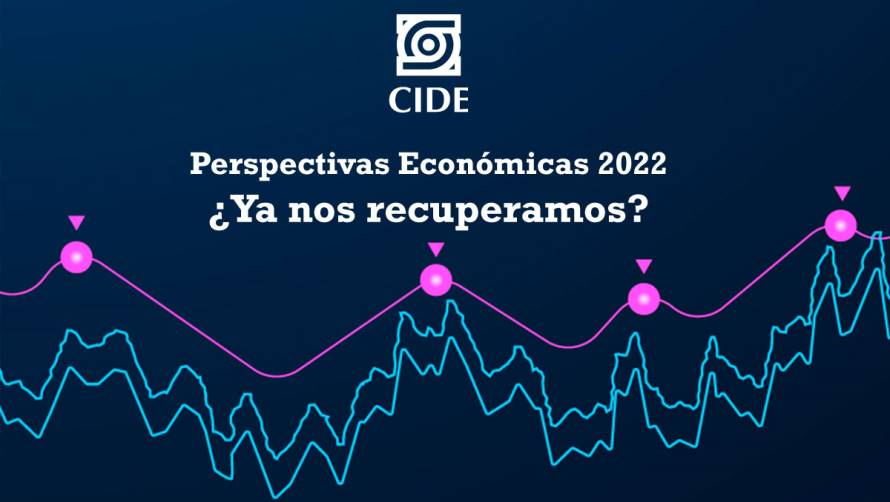 CIDE

Perspectivas Económicas 2022
¿Ya nos recuperamos?